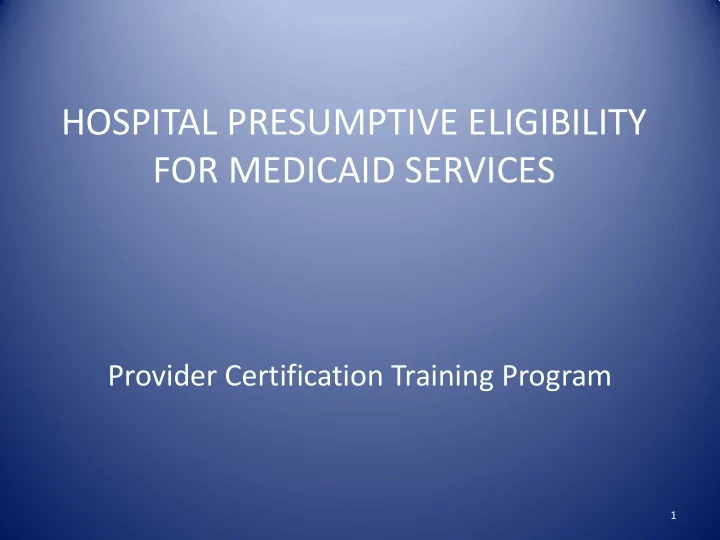 HOSPITAL PRESUMPTIVE ELIGIBILITY FOR MEDICAID SERVICES

Provider Certification Training Program

1